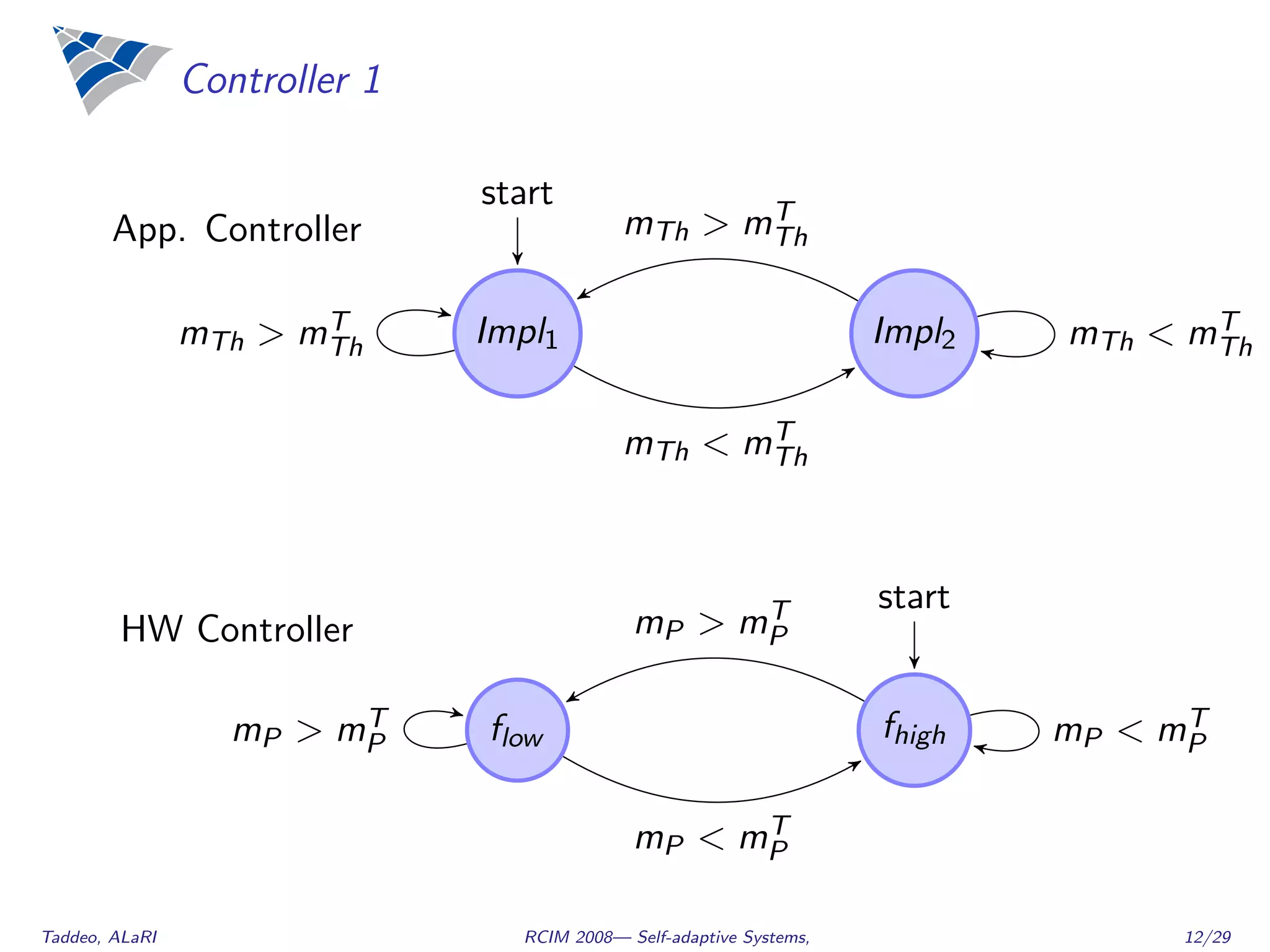 Controller 1

App. Controller

start

$m_{Th} > m_{Th}^T$

$m_{Th} > m_{Th}^T$

$Impl_1$

$Impl_2$

$m_{Th} < m_{Th}^T$

$m_{Th} < m_{Th}^T$

HW Controller

$m_P > m_P^T$

start

$m_P > m_P^T$

$f_{low}$

$f_{high}$

$m_P < m_P^T$

$m_P < m_P^T$

Taddeo, ALaRI

RCIM 2008— Self-adaptive Systems,

12/29